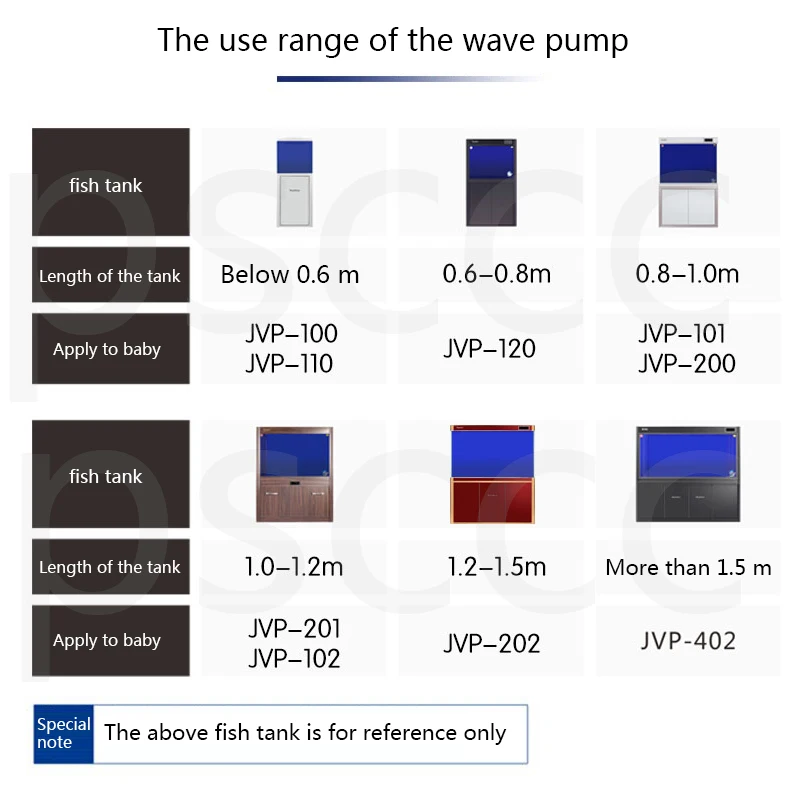 The use range of the wave pump

| fish tank | | | |
|---|---|---|---|
| Length of the tank | Below 0.6 m | 0.6–0.8m | 0.8–1.0m |
| Apply to baby | JVP–100 JVP–110 | JVP–120 | JVP–101 JVP–200 |

| fish tank | | | |
|---|---|---|---|
| Length of the tank | 1.0–1.2m | 1.2–1.5m | More than 1.5 m |
| Apply to baby | JVP–201 JVP–102 | JVP–202 | JVP-402 |

Special note The above fish tank is for reference only